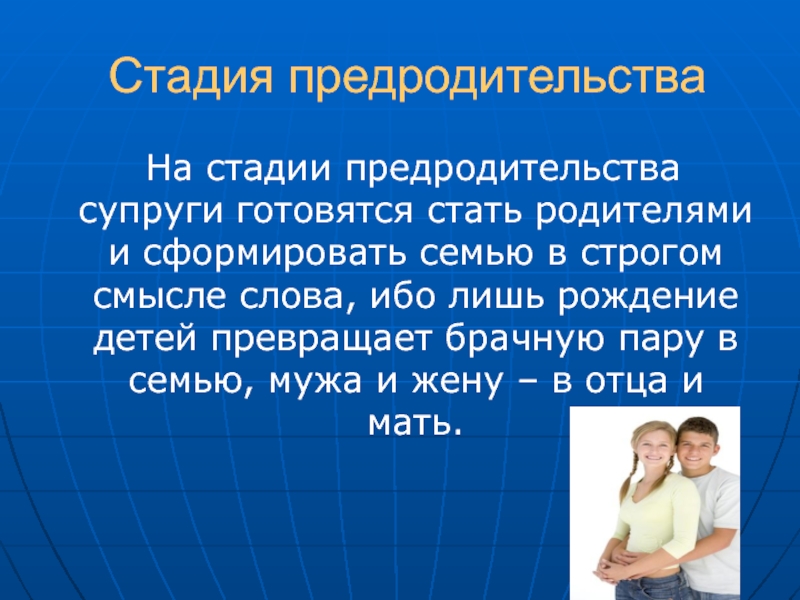 Стадия предродительства

На стадии предродительства супруги готовятся стать родителями и сформировать семью в строгом смысле слова, ибо лишь рождение детей превращает брачную пару в семью, мужа и жену – в отца и мать.